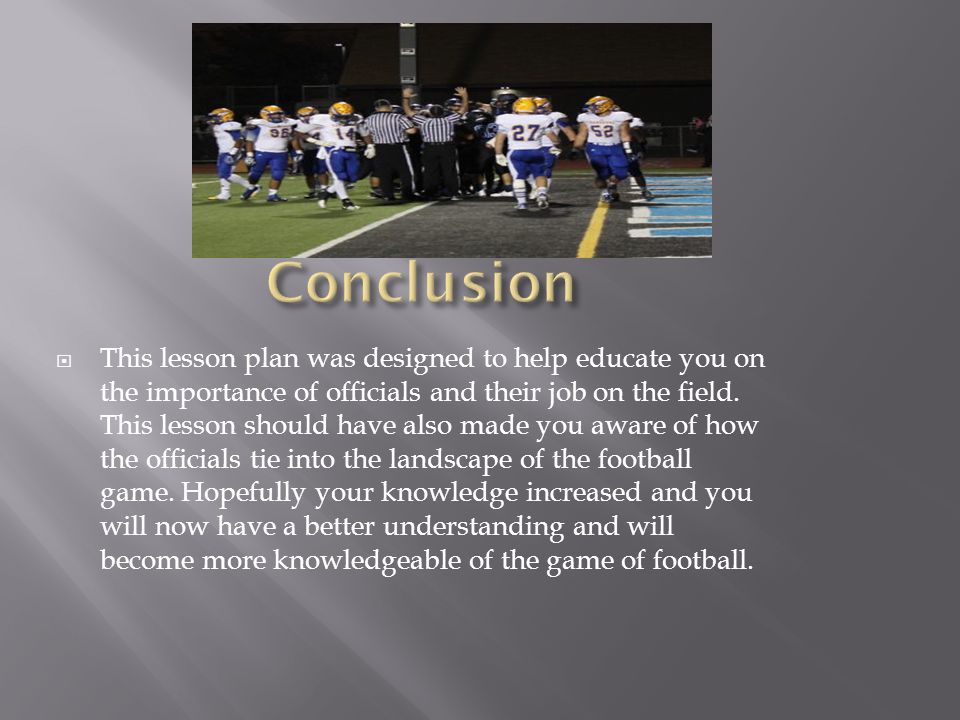 Conclusion

This lesson plan was designed to help educate you on the importance of officials and their job on the field. This lesson should have also made you aware of how the officials tie into the landscape of the football game. Hopefully your knowledge increased and you will now have a better understanding and will become more knowledgeable of the game of football.